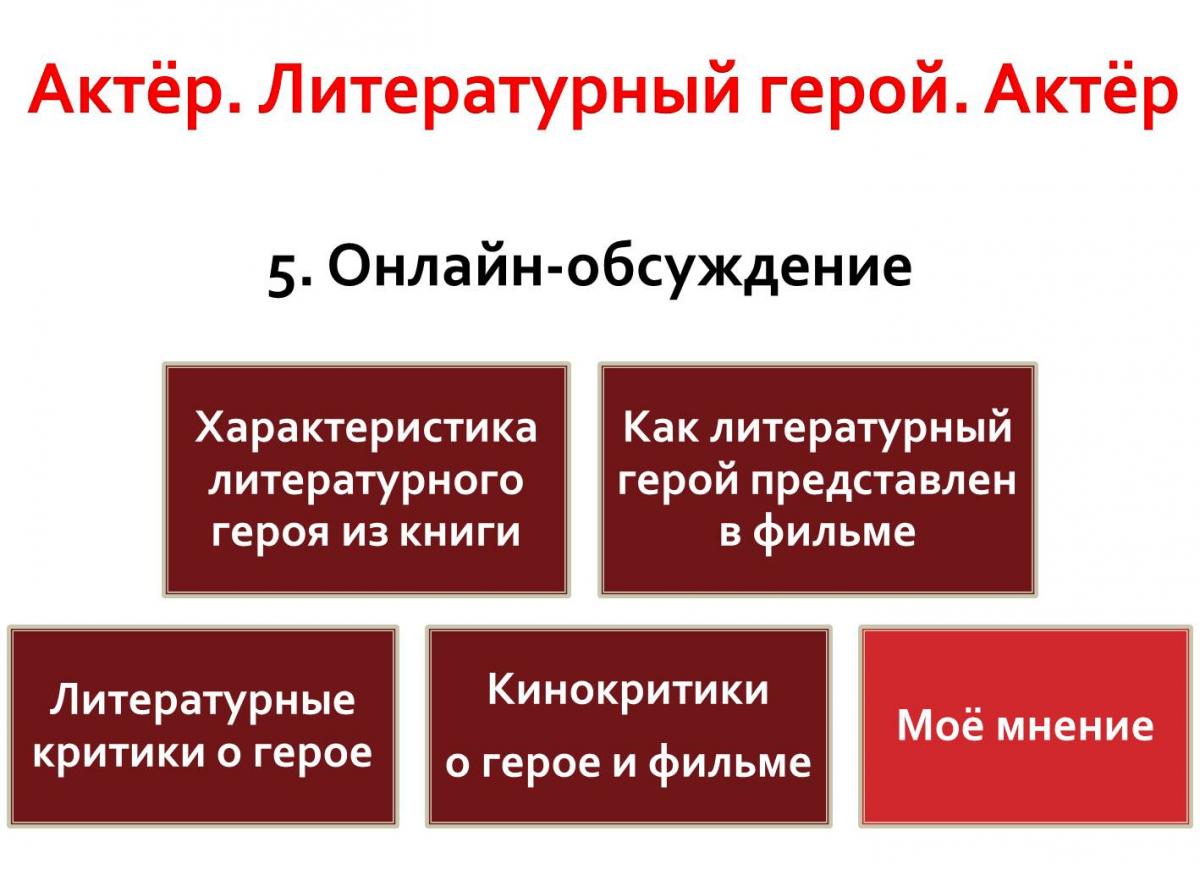 Актёр. Литературный герой. Актёр

5. Онлайн-обсуждение

Характеристика литературного героя из книги

Как литературный герой представлен в фильме

Литературные критики о герое

Кинокритики о герое и фильме

Моё мнение